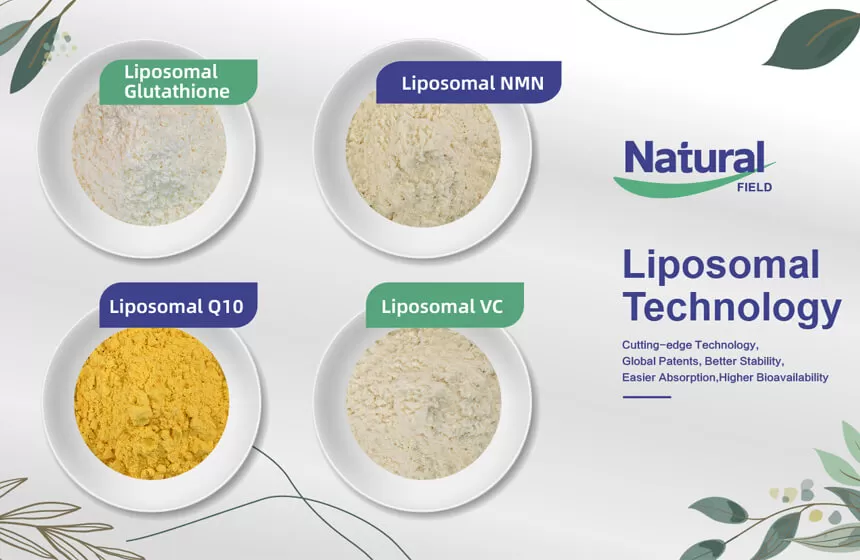 Liposomal Glutathione

Liposomal NMN

Liposomal Q10

Liposomal VC

Natural
FIELD

Liposomal Technology

Cutting-edge Technology,
Global Patents, Better Stability,
Easier Absorption,Higher Bioavailability